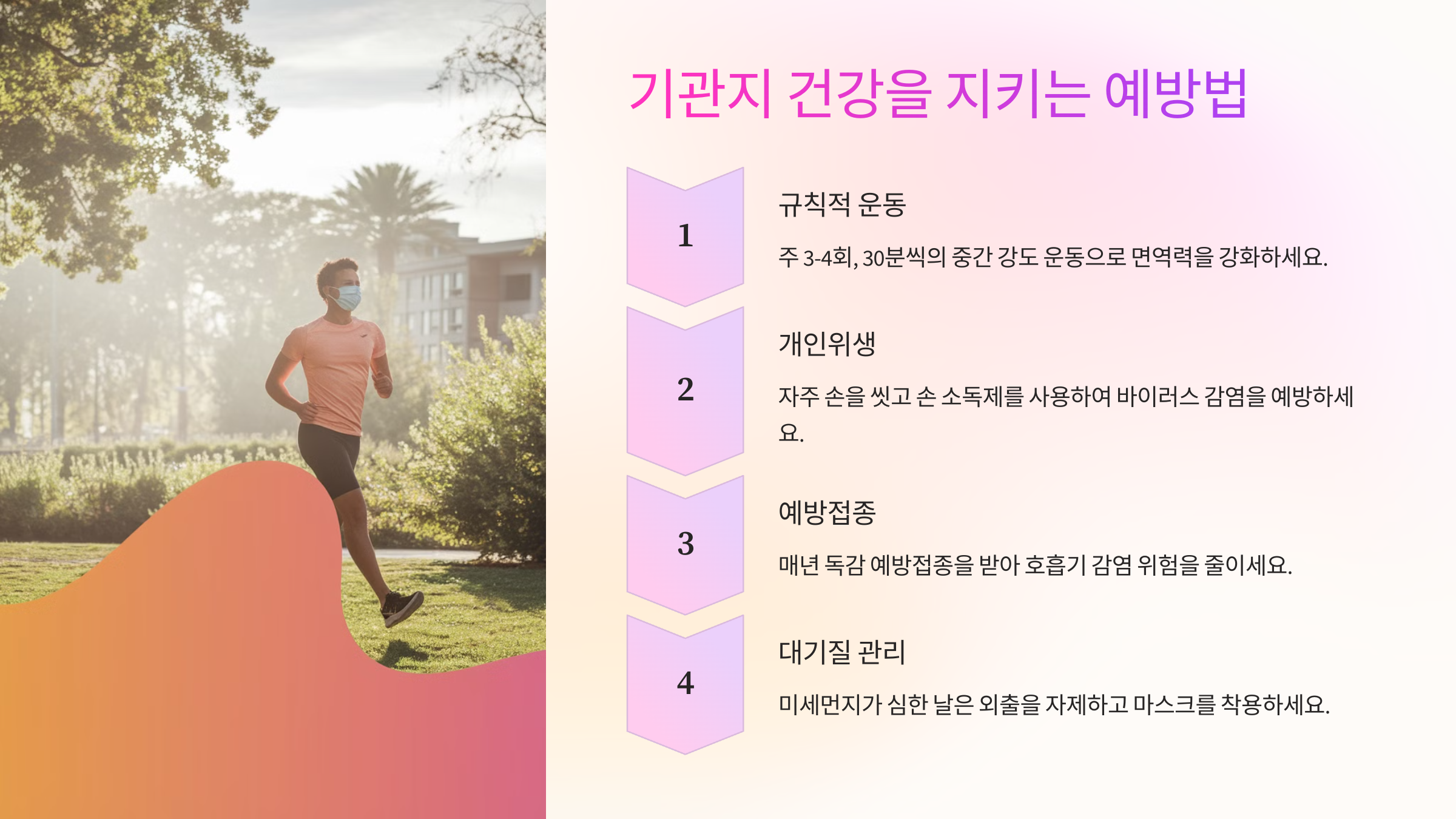 기관지 건강을 지키는 예방법

1

규칙적 운동

주 3-4회, 30분씩의 중간 강도 운동으로 면역력을 강화하세요.

2

개인위생

자주 손을 씻고 손 소독제를 사용하여 바이러스 감염을 예방하세요.

3

예방접종

매년 독감 예방접종을 받아 호흡기 감염 위험을 줄이세요.

4

대기질 관리

미세먼지가 심한 날은 외출을 자제하고 마스크를 착용하세요.